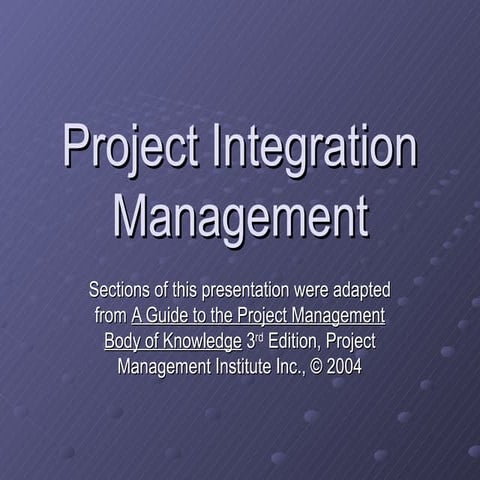 Project Integration Management

Sections of this presentation were adapted from A Guide to the Project Management Body of Knowledge 3rd Edition, Project Management Institute Inc., © 2004